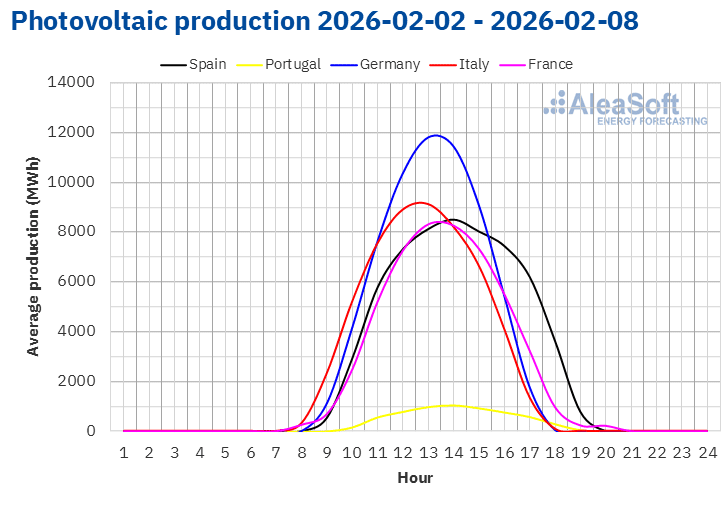 Photovoltaic production 2026-02-02 - 2026-02-08

Spain Portugal Germany Italy France

AleaSoft
ENERGY FORECASTING

Average production (MWh)

14000
12000
10000
8000
6000
4000
2000
0

1 2 3 4 5 6 7 8 9 10 11 12 13 14 15 16 17 18 19 20 21 22 23 24

Hour